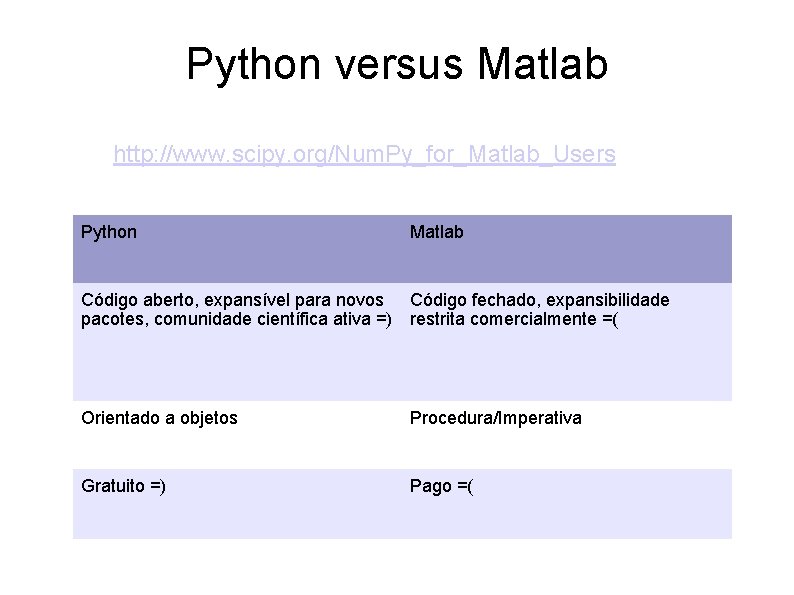 Python versus Matlab

http://www.scipy.org/NumPy_for_Matlab_Users

| Python | Matlab |
|---|---|
| Código aberto, expansível para novos pacotes, comunidade científica ativa =) | Código fechado, expansibilidade restrita comercialmente =( |
| Orientado a objetos | Procedura/Imperativa |
| Gratuito =) | Pago =( |